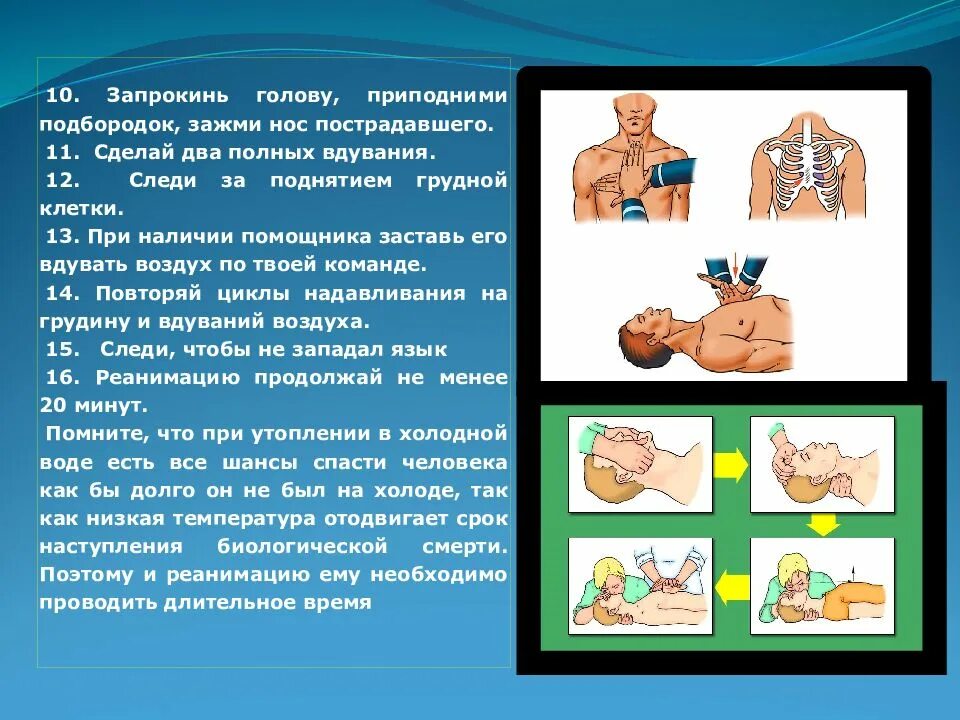 10. Запрокинь голову, приподними подбородок, зажми нос пострадавшего.

11. Сделай два полных вдувания.

12. Следи за поднятием грудной клетки.

13. При наличии помощника заставь его вдувать воздух по твоей команде.

14. Повторяй циклы надавливания на грудину и вдуваний воздуха.

15. Следи, чтобы не западал язык

16. Реанимацию продолжай не менее 20 минут.

Помните, что при утоплении в холодной воде есть все шансы спасти человека как бы долго он не был на холоде, так как низкая температура отодвигает срок наступления биологической смерти. Поэтому и реанимацию ему необходимо проводить длительное время